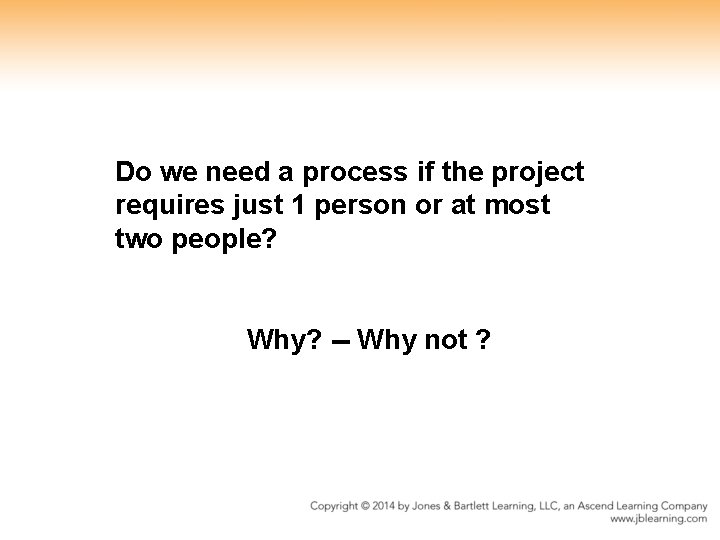 Do we need a process if the project requires just 1 person or at most two people?

Why? – Why not ?

Copyright © 2014 by Jones & Bartlett Learning, LLC, an Ascend Learning Company
www.jblearning.com